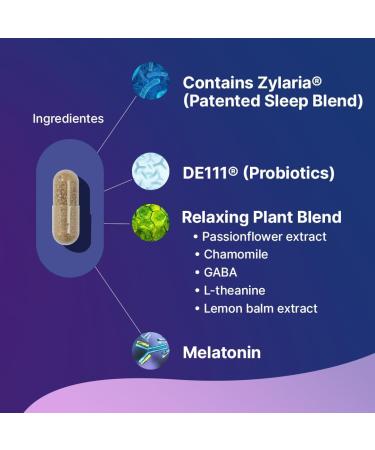 Ingredientes

Contains Zylaria® (Patented Sleep Blend)

DE111® (Probiotics)

Relaxing Plant Blend
• Passionflower extract
• Chamomile
• GABA
• L-theanine
• Lemon balm extract

Melatonin